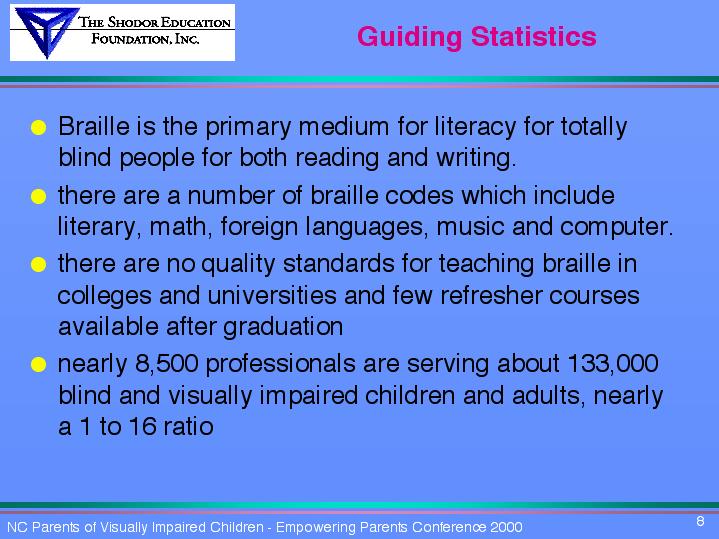 THE SHODOR EDUCATION FOUNDATION, INC.

Guiding Statistics

Braille is the primary medium for literacy for totally blind people for both reading and writing.

there are a number of braille codes which include literary, math, foreign languages, music and computer.

there are no quality standards for teaching braille in colleges and universities and few refresher courses available after graduation

nearly 8,500 professionals are serving about 133,000 blind and visually impaired children and adults, nearly a 1 to 16 ratio

NC Parents of Visually Impaired Children - Empowering Parents Conference 2000

8